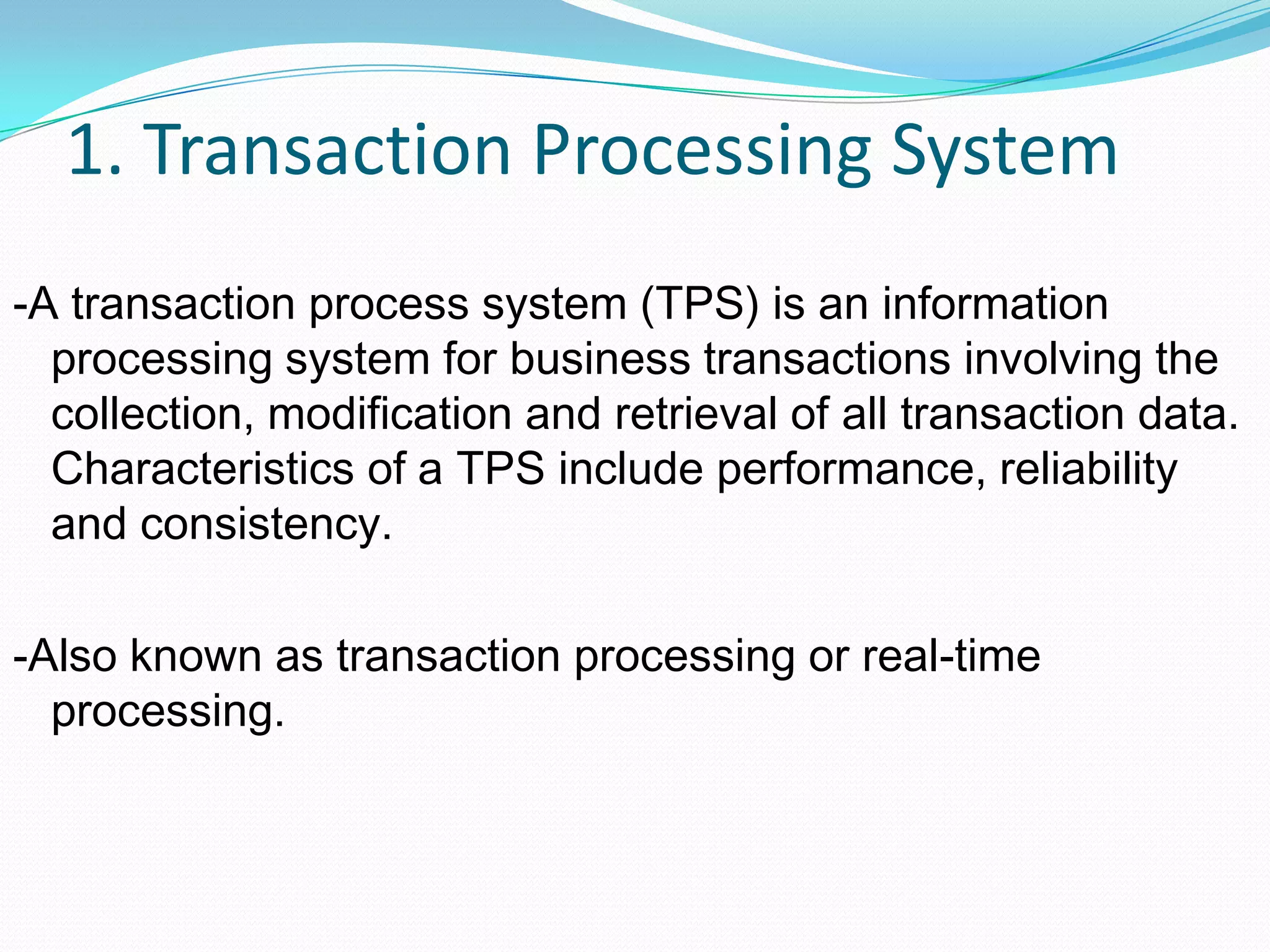 1. Transaction Processing System

-A transaction process system (TPS) is an information processing system for business transactions involving the collection, modification and retrieval of all transaction data. Characteristics of a TPS include performance, reliability and consistency.

-Also known as transaction processing or real-time processing.